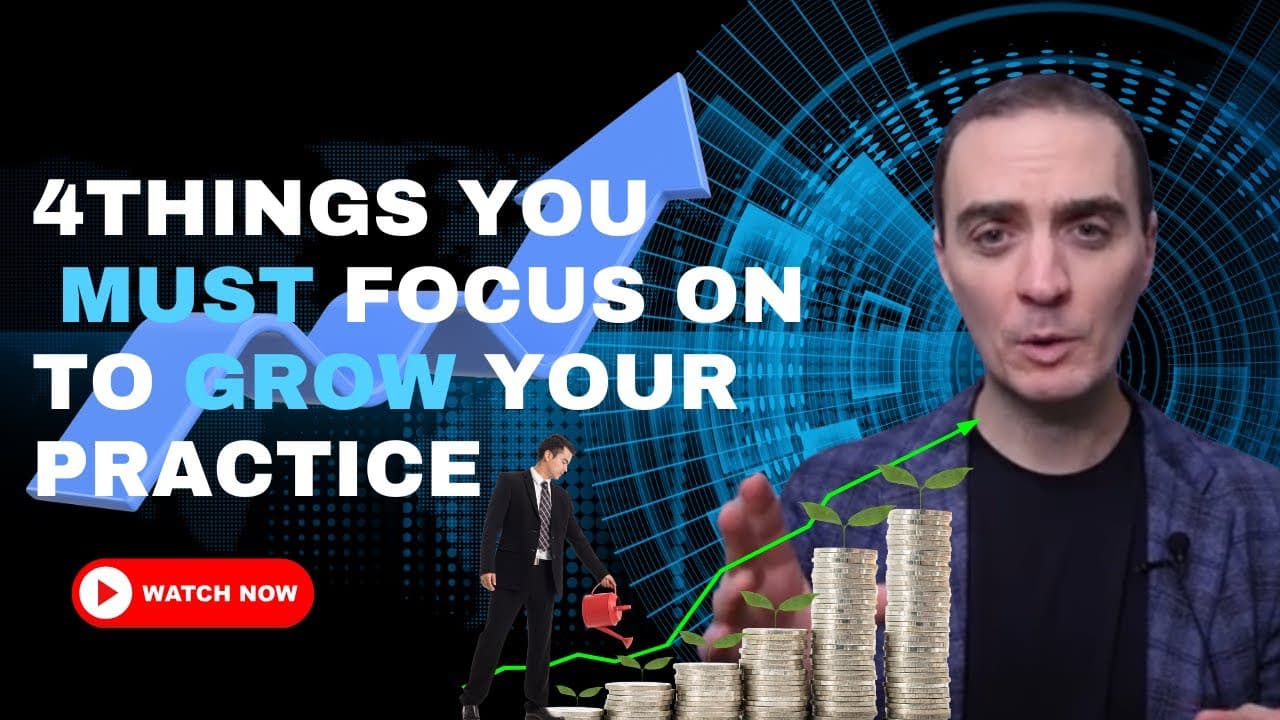 4THINGS YOU MUST FOCUS ON TO GROW YOUR PRACTICE

WATCH NOW